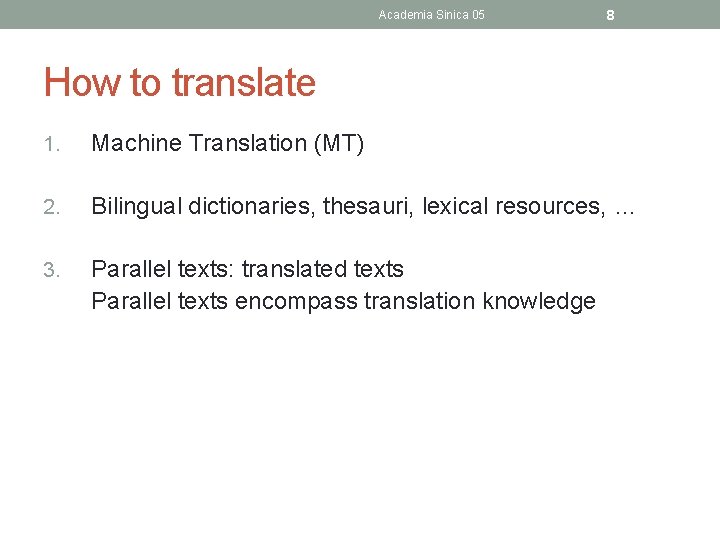 Academia Sinica 05 8

How to translate

1. Machine Translation (MT)

2. Bilingual dictionaries, thesauri, lexical resources, …

3. Parallel texts: translated texts
Parallel texts encompass translation knowledge